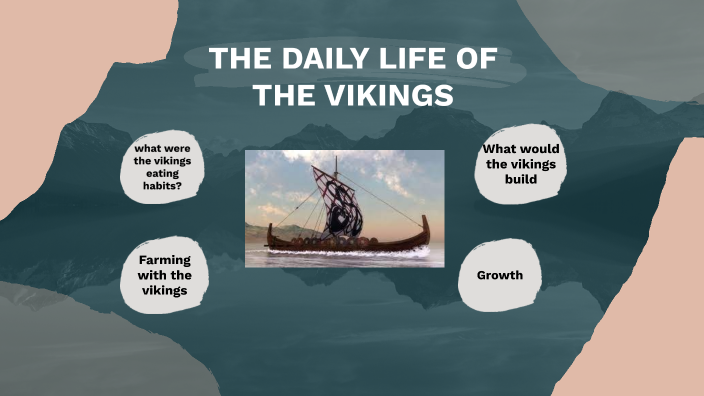 THE DAILY LIFE OF THE VIKINGS

what were the vikings eating habits?

What would the vikings build

Farming with the vikings

Growth